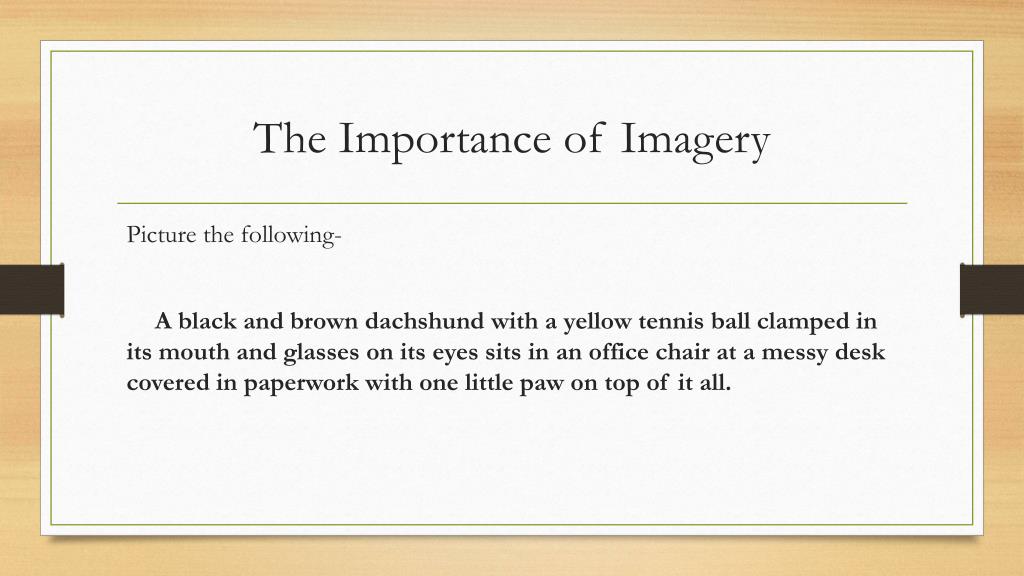 The Importance of Imagery

Picture the following-

A black and brown dachshund with a yellow tennis ball clamped in its mouth and glasses on its eyes sits in an office chair at a messy desk covered in paperwork with one little paw on top of it all.